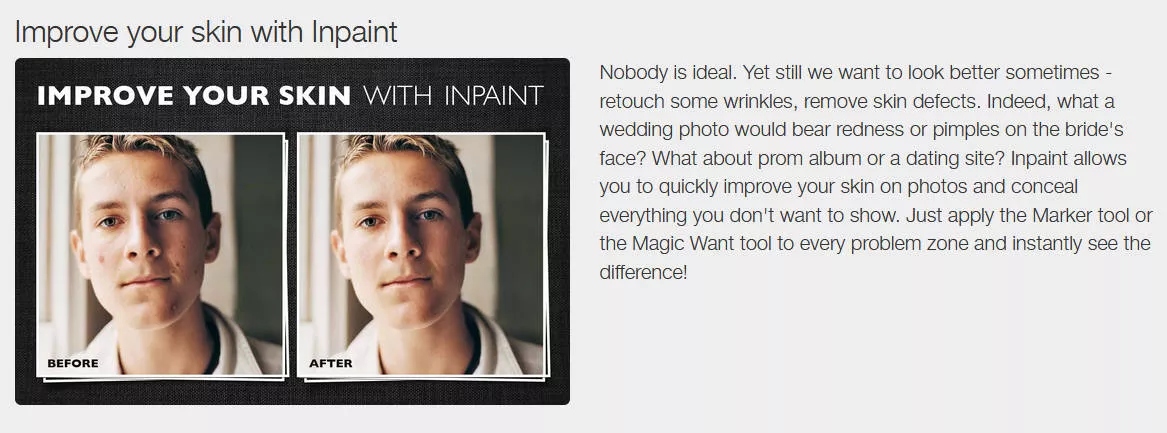 Improve your skin with Inpaint

IMPROVE YOUR SKIN WITH INPAINT

BEFORE

AFTER

Nobody is ideal. Yet still we want to look better sometimes - retouch some wrinkles, remove skin defects. Indeed, what a wedding photo would bear redness or pimples on the bride's face? What about prom album or a dating site? Inpaint allows you to quickly improve your skin on photos and conceal everything you don't want to show. Just apply the Marker tool or the Magic Want tool to every problem zone and instantly see the difference!